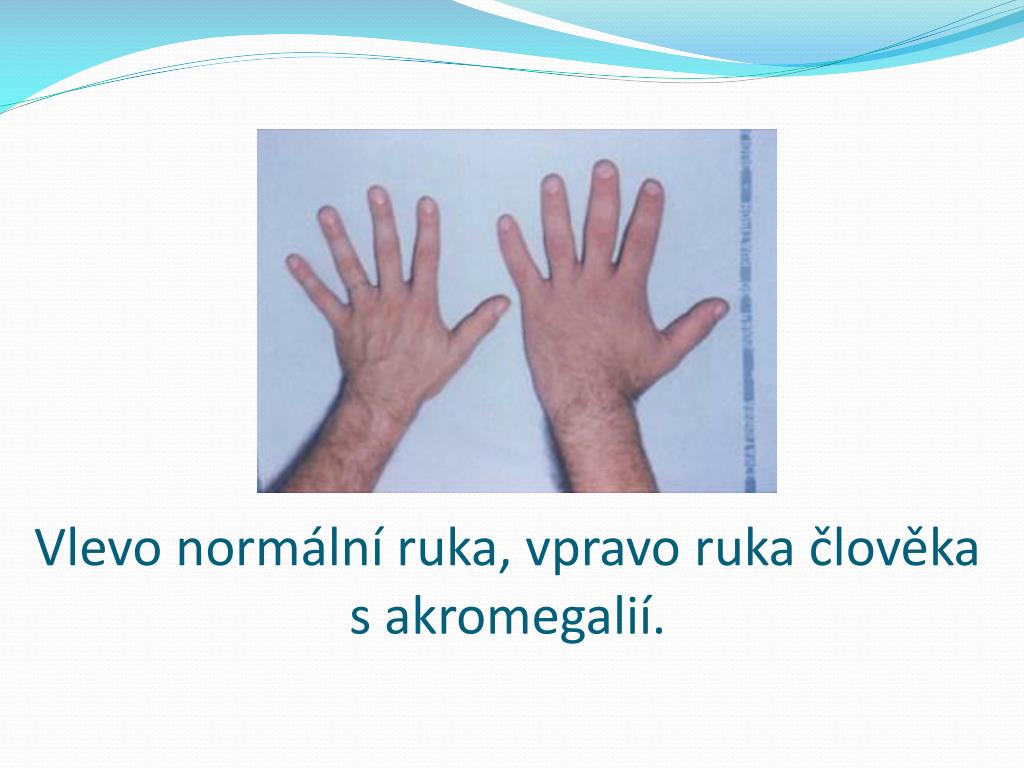 Vlevo normální ruka, vpravo ruka člověka s akromegalií.